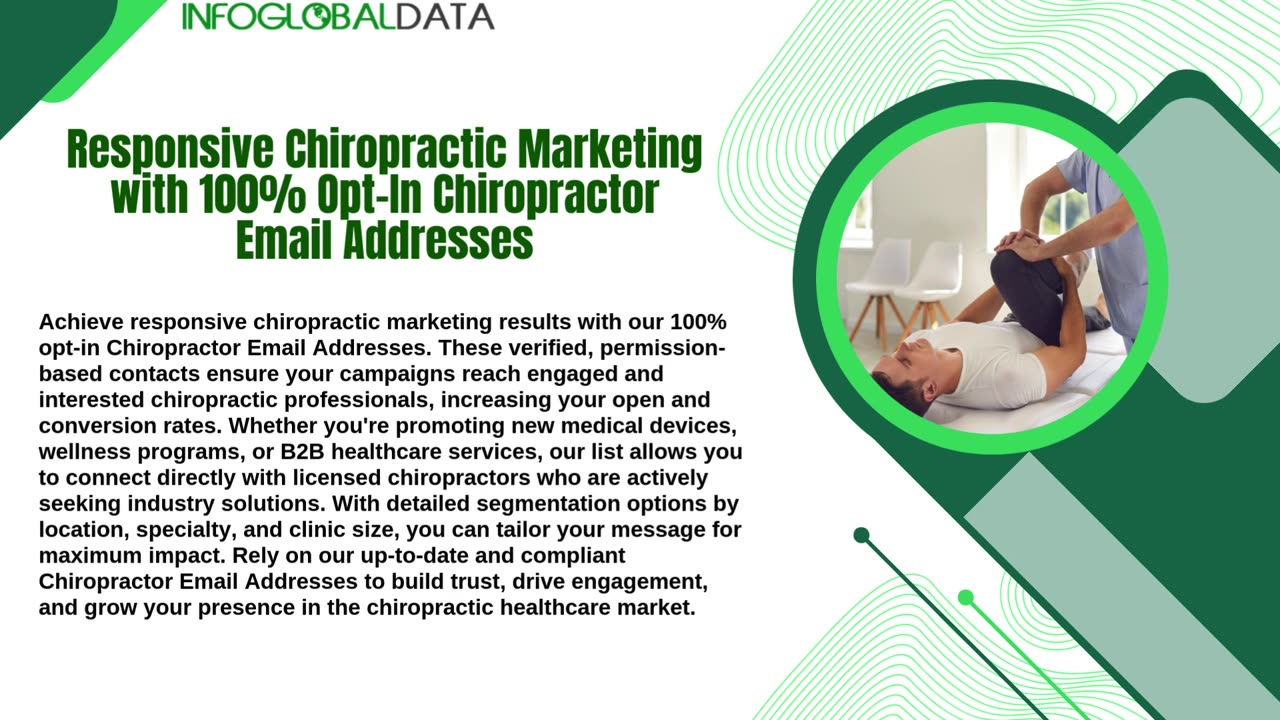 INFOGLOBALDATA

Responsive Chiropractic Marketing with 100% Opt-In Chiropractor Email Addresses

Achieve responsive chiropractic marketing results with our 100% opt-in Chiropractor Email Addresses. These verified, permission-based contacts ensure your campaigns reach engaged and interested chiropractic professionals, increasing your open and conversion rates. Whether you're promoting new medical devices, wellness programs, or B2B healthcare services, our list allows you to connect directly with licensed chiropractors who are actively seeking industry solutions. With detailed segmentation options by location, specialty, and clinic size, you can tailor your message for maximum impact. Rely on our up-to-date and compliant Chiropractor Email Addresses to build trust, drive engagement, and grow your presence in the chiropractic healthcare market.